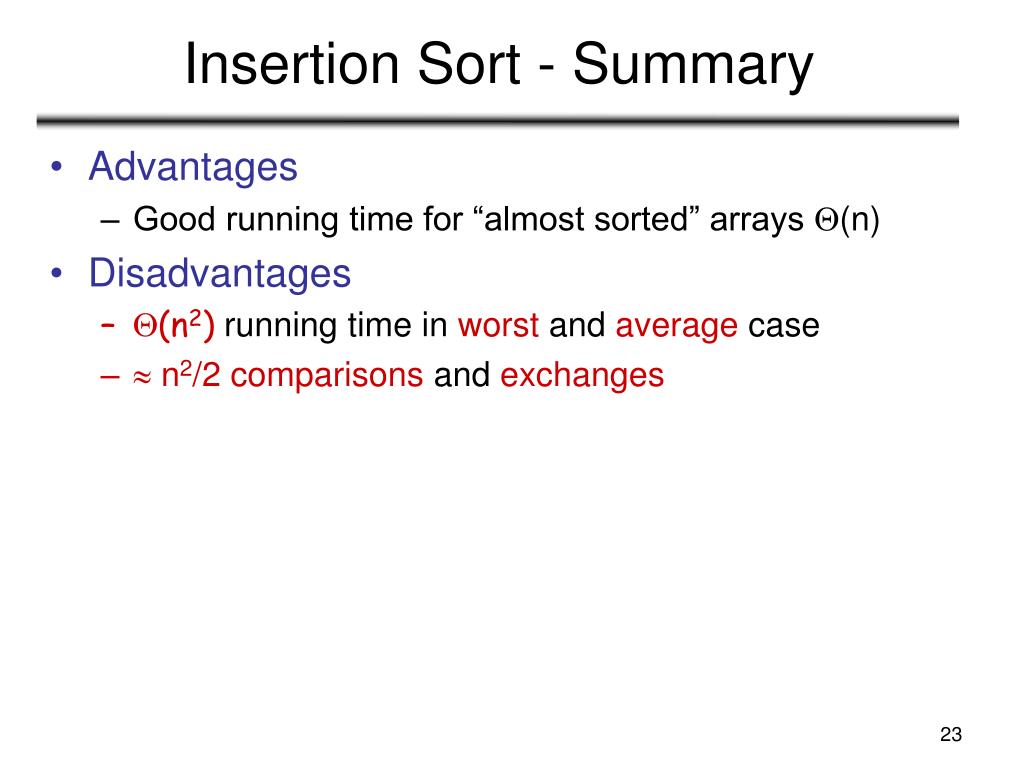 Insertion Sort - Summary

• Advantages
– Good running time for “almost sorted” arrays $\Theta(n)$

• Disadvantages
– $\Theta(n^2)$ running time in worst and average case
– $\approx n^2/2$ comparisons and exchanges

23